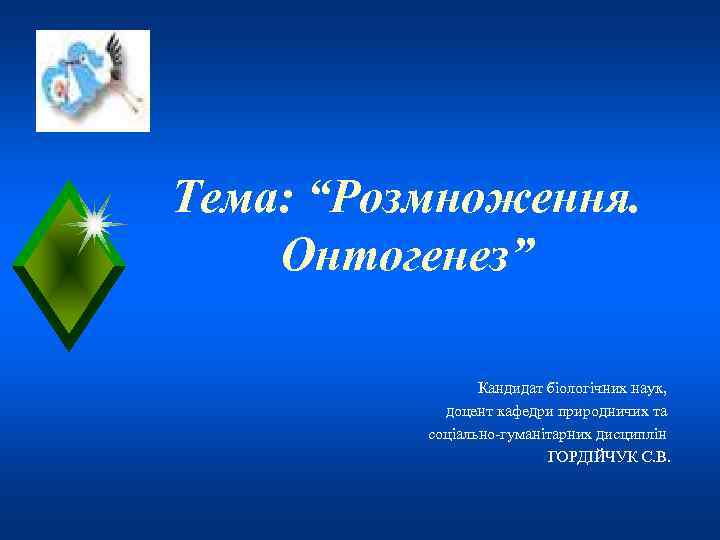 Тема: “Розмноження. Онтогенез”

Кандидат біологічних наук,
доцент кафедри природничих та
соціально-гуманітарних дисциплін
ГОРДІЙЧУК С.В.